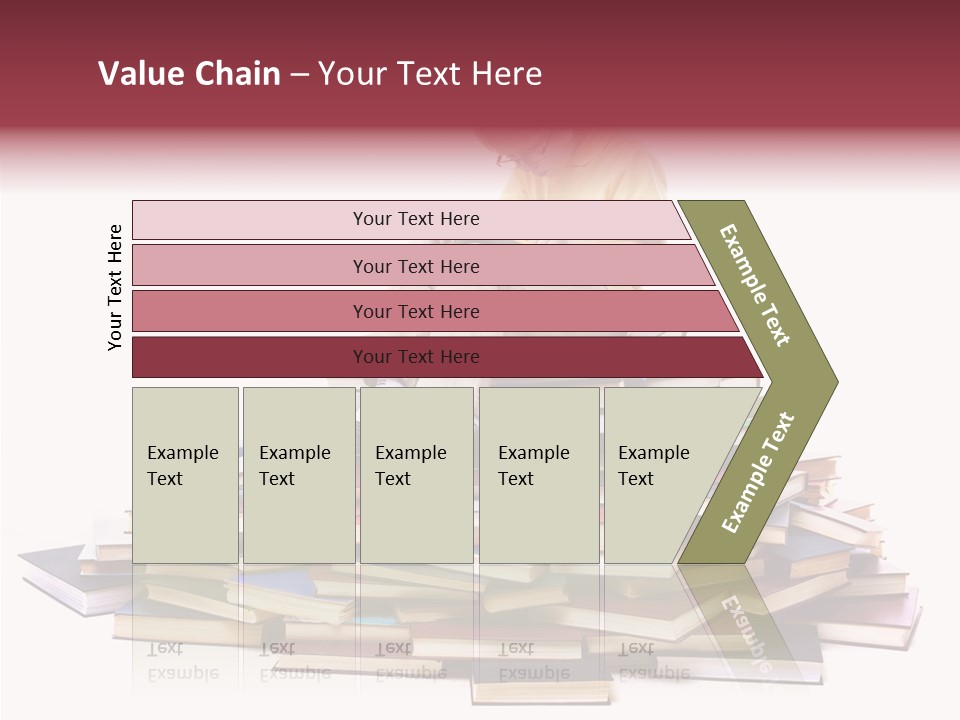 Value Chain – Your Text Here

Your Text Here

Your Text Here

Your Text Here

Your Text Here

Your Text Here

Example Text

Example Text

Example Text

Example Text

Example Text

Example Text

Example Text